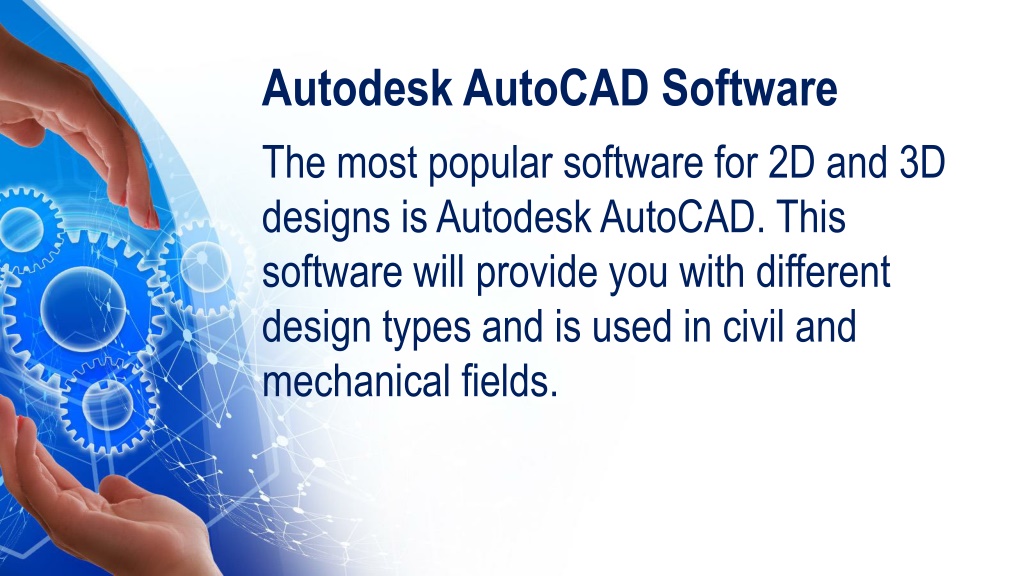 Autodesk AutoCAD Software

The most popular software for 2D and 3D designs is Autodesk AutoCAD. This software will provide you with different design types and is used in civil and mechanical fields.